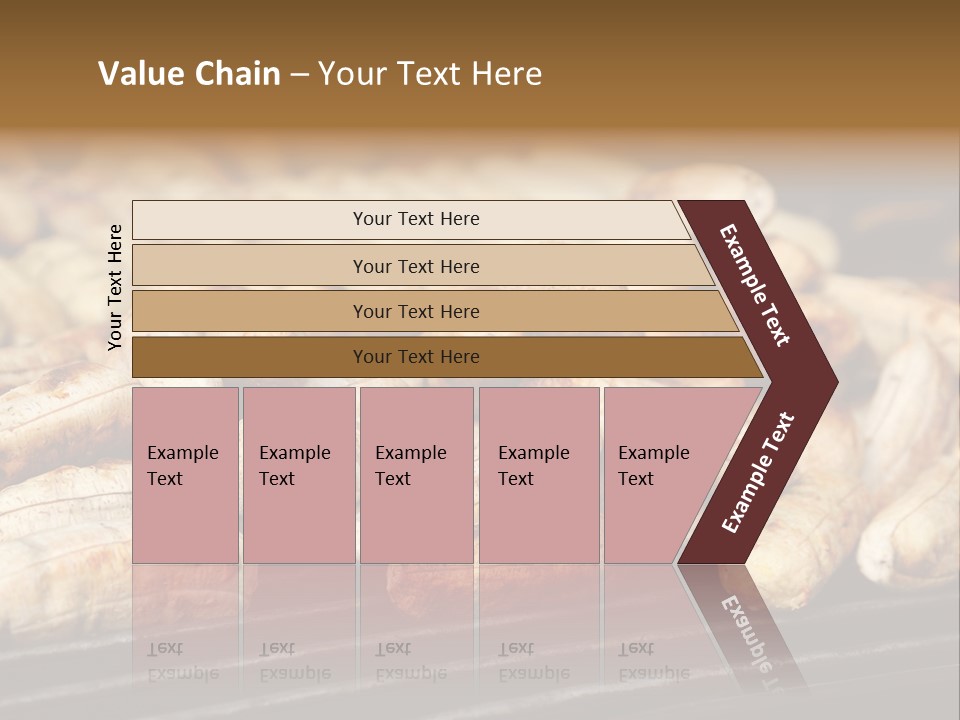 Value Chain – Your Text Here

Your Text Here

Your Text Here

Your Text Here

Your Text Here

Your Text Here

Example Text

Example Text

Example Text

Example Text

Example Text

Example Text

Example Text